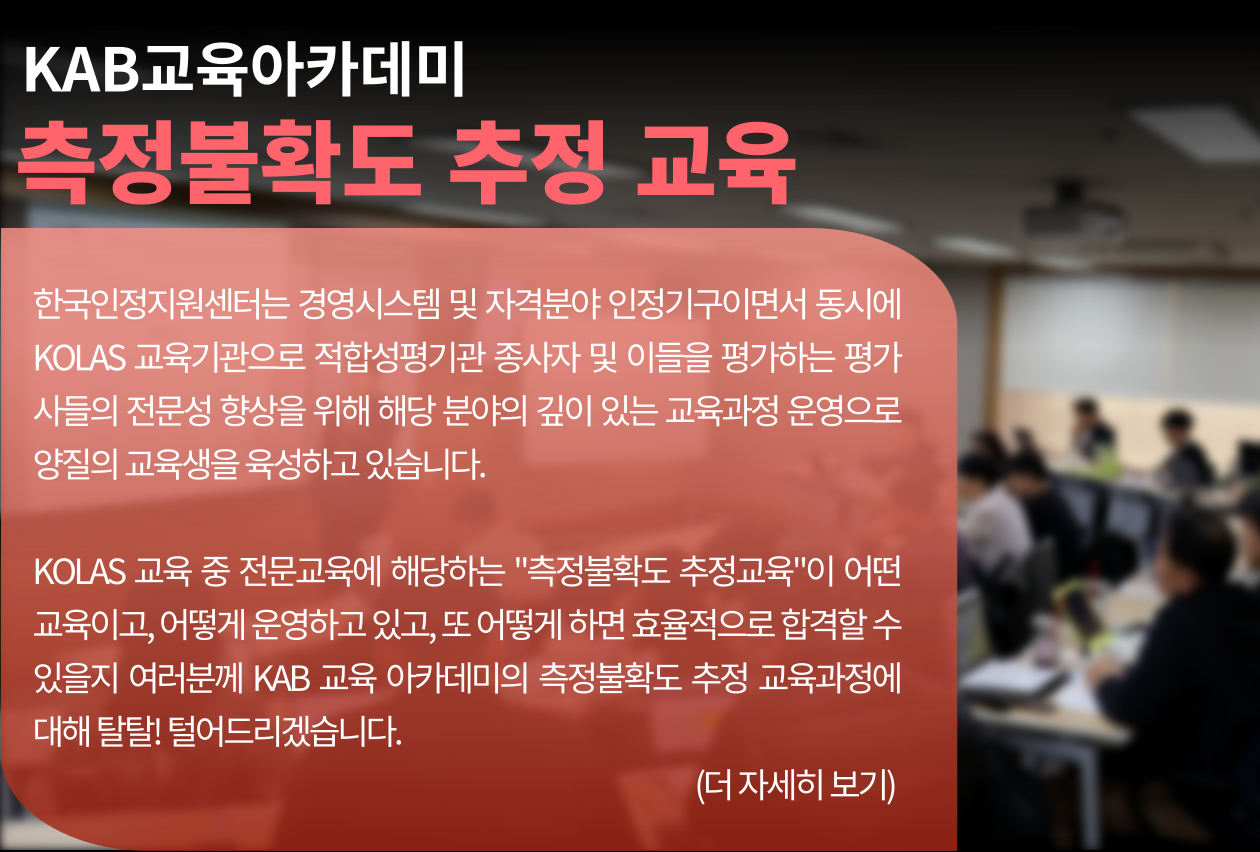 KAB교육아카데미
측정불확도 추정 교육

한국인정지원센터는 경영시스템 및 자격분야 인정기구이면서 동시에 KOLAS 교육기관으로 적합성평기관 종사자 및 이들을 평가하는 평가사들의 전문성 향상을 위해 해당 분야의 깊이 있는 교육과정 운영으로 양질의 교육생을 육성하고 있습니다.

KOLAS 교육 중 전문교육에 해당하는 "측정불확도 추정교육"이 어떤 교육이고, 어떻게 운영하고 있고, 또 어떻게 하면 효율적으로 합격할 수 있을지 여러분께 KAB 교육 아카데미의 측정불확도 추정 교육과정에 대해 탈탈! 털어드리겠습니다.

(더 자세히 보기)